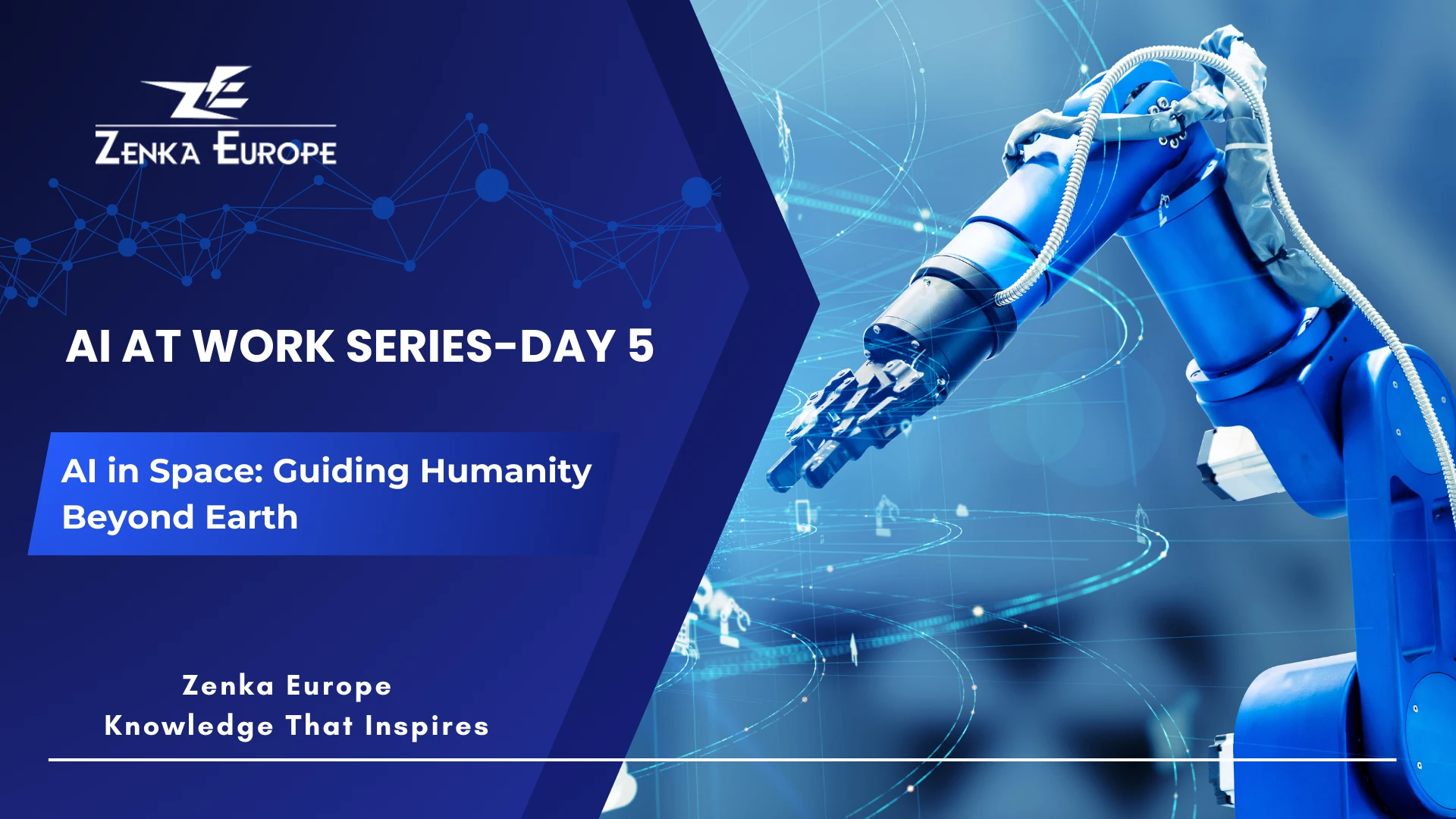 ZE
ZENKA EUROPE

AI AT WORK SERIES-DAY 5

AI in Space: Guiding Humanity Beyond Earth

Zenka Europe
Knowledge That Inspires